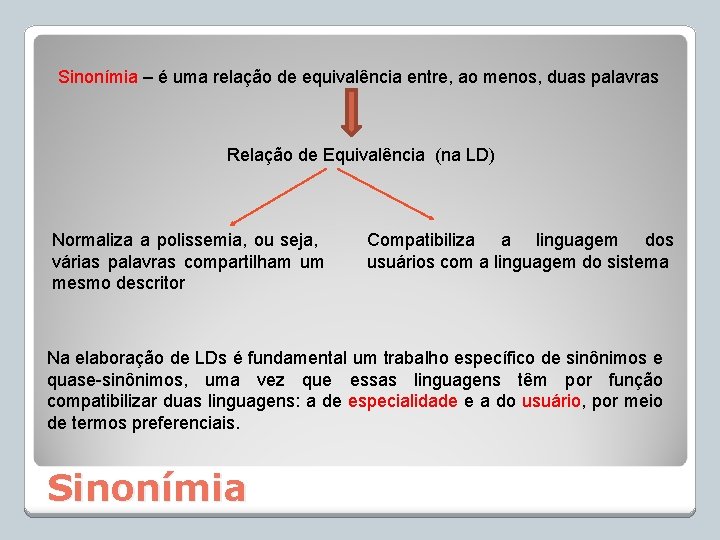 Sinonímia – é uma relação de equivalência entre, ao menos, duas palavras

Relação de Equivalência (na LD)

Normaliza a polissemia, ou seja, várias palavras compartilham um mesmo descritor

Compatibiliza a linguagem dos usuários com a linguagem do sistema

Na elaboração de LDs é fundamental um trabalho específico de sinônimos e quase-sinônimos, uma vez que essas linguagens têm por função compatibilizar duas linguagens: a de especialidade e a do usuário, por meio de termos preferenciais.

Sinonímia